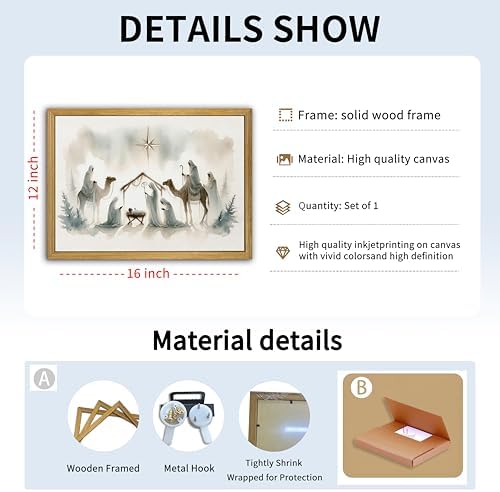 DETAILS SHOW

12 inch

16 inch

Frame: solid wood frame

Material: High quality canvas

Quantity: Set of 1

High quality inkjetprinting on canvas with vivid colorsand high definition

Material details

A

Wooden Framed

Metal Hook

Tightly Shrink Wrapped for Protection

B